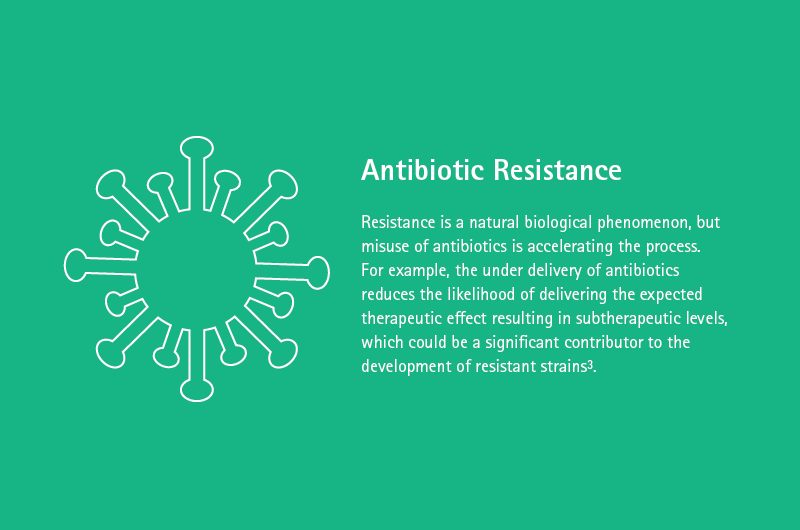 Antibiotic Resistance

Resistance is a natural biological phenomenon, but misuse of antibiotics is accelerating the process. For example, the under delivery of antibiotics reduces the likelihood of delivering the expected therapeutic effect resulting in subtherapeutic levels, which could be a significant contributor to the development of resistant strains$^3$.